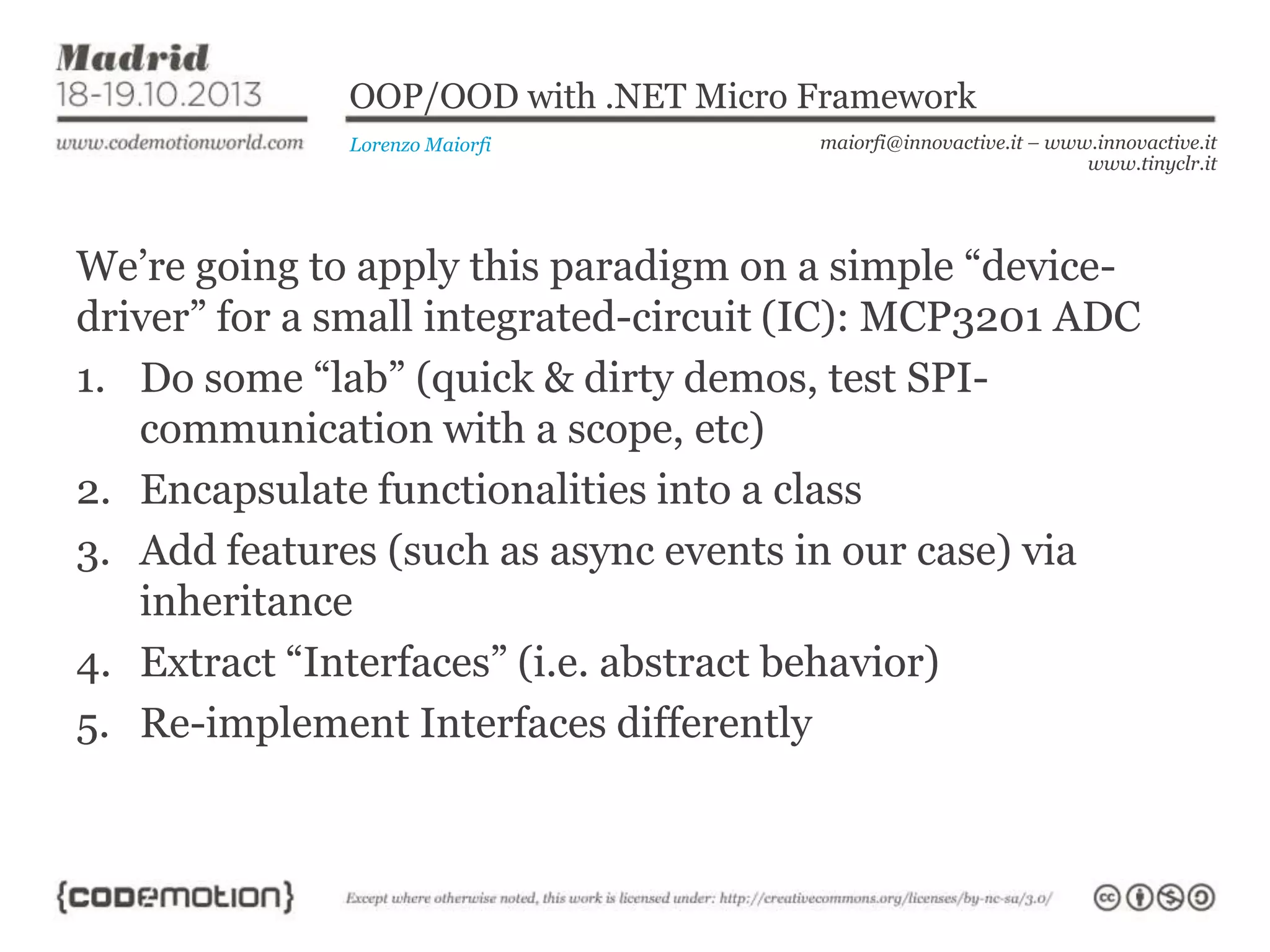 Madrid
18-19.10.2013
www.codemotionworld.com

OOP/OOD with .NET Micro Framework

Lorenzo Maiorfi

maiorfi@innovactive.it – www.innovactive.it
www.tinyclr.it

We’re going to apply this paradigm on a simple “device-driver” for a small integrated-circuit (IC): MCP3201 ADC

1. Do some “lab” (quick & dirty demos, test SPI-communication with a scope, etc)
2. Encapsulate functionalities into a class
3. Add features (such as async events in our case) via inheritance
4. Extract “Interfaces” (i.e. abstract behavior)
5. Re-implement Interfaces differently

{codemotion}

Except where otherwise noted, this work is licensed under: http://creativecommons.org/licenses/by-nc-sa/3.0/